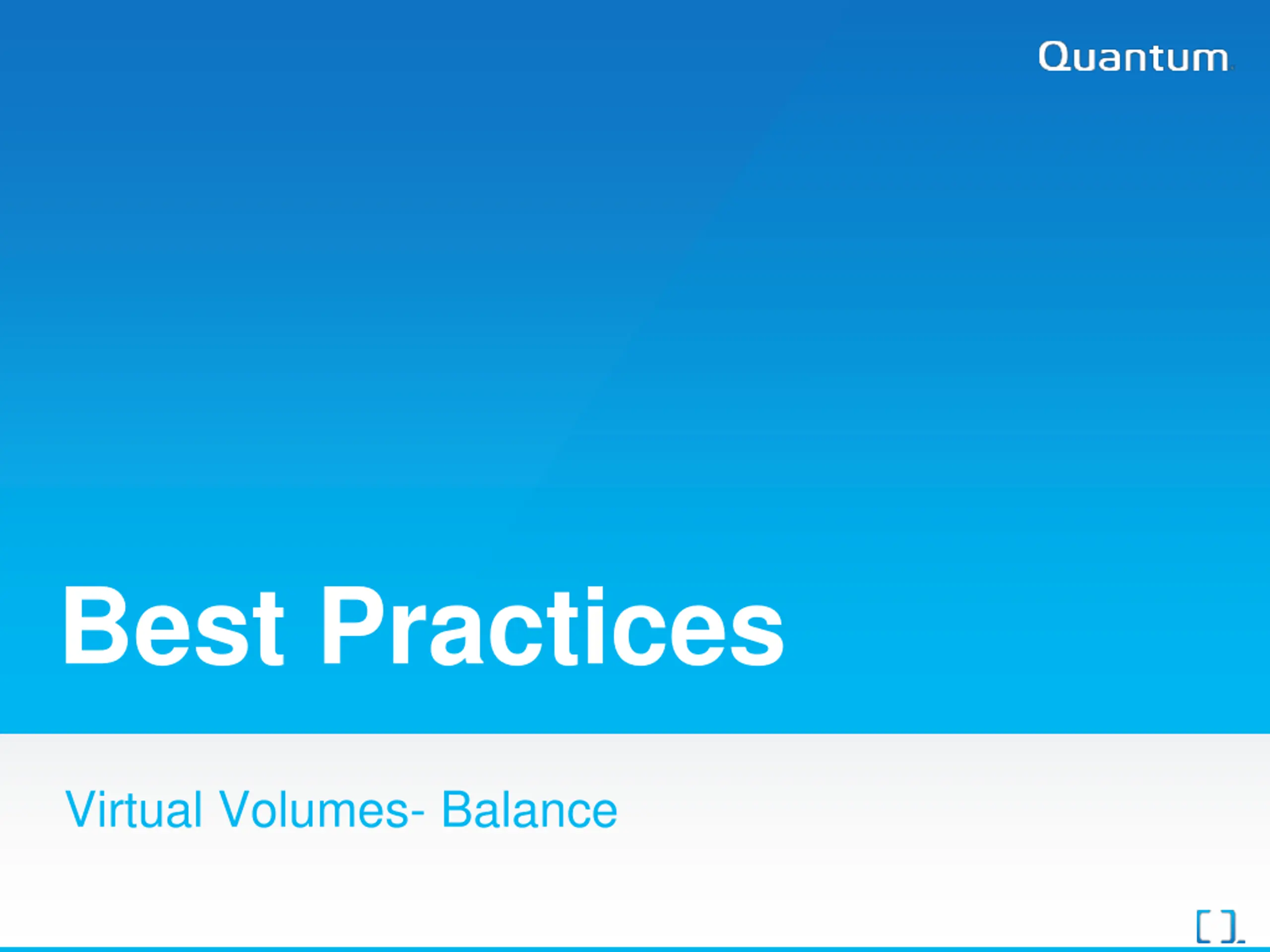 Quantum

Best Practices

Virtual Volumes- Balance